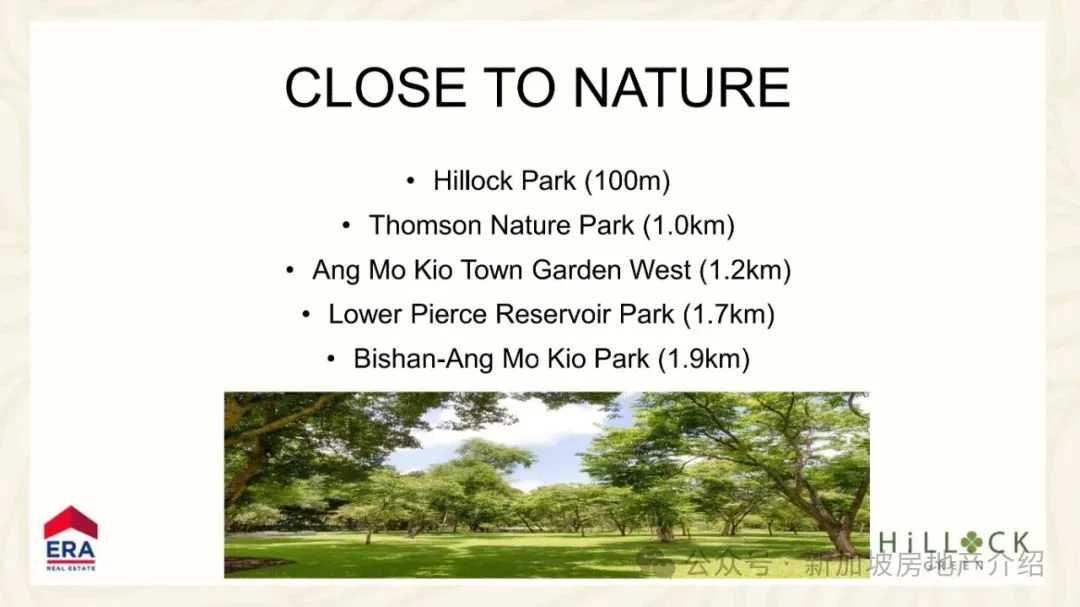 CLOSE TO NATURE

• Hillock Park (100m)
• Thomson Nature Park (1.0km)
• Ang Mo Kio Town Garden West (1.2km)
• Lower Pierce Reservoir Park (1.7km)
• Bishan-Ang Mo Kio Park (1.9km)

ERA
REAL ESTATE

HiLLOCK
GREEN

公众号 · 新加坡房地产介绍